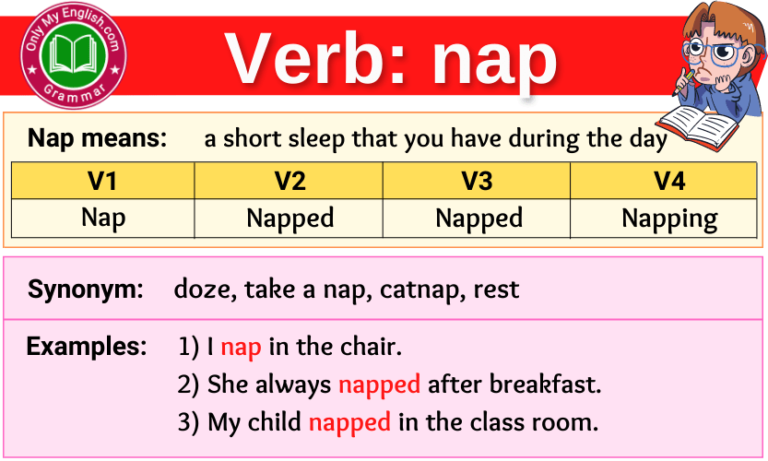 Only My English.com
Grammar

Verb: nap

Nap means: a short sleep that you have during the day

| V1 | V2 | V3 | V4 |
|---|---|---|---|
| Nap | Napped | Napped | Napping |

Synonym: doze, take a nap, catnap, rest

Examples: 1) I nap in the chair.
2) She always napped after breakfast.
3) My child napped in the class room.